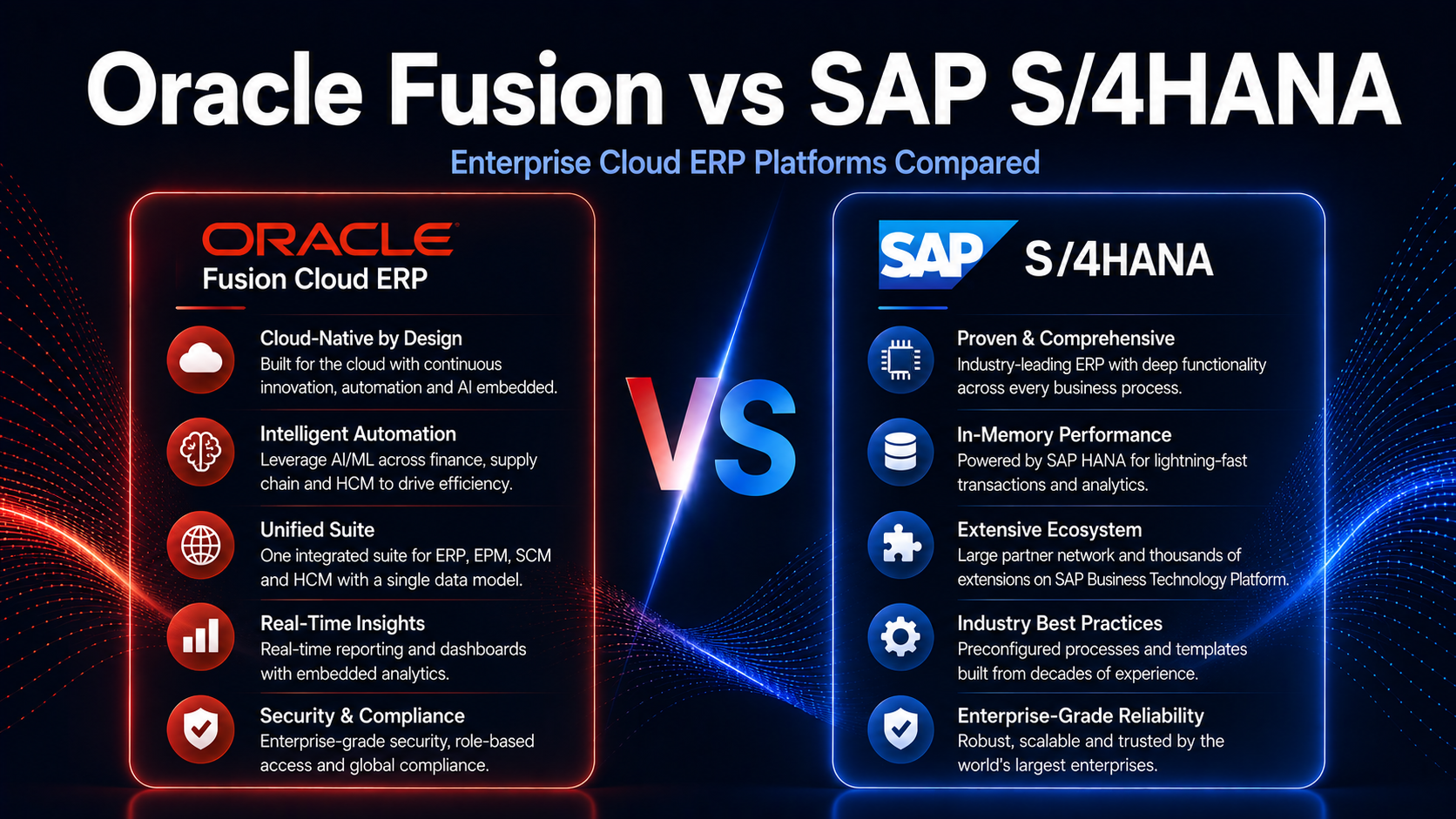 Oracle Fusion vs SAP S/4HANA

Enterprise Cloud ERP Platforms Compared

ORACLE
Fusion Cloud ERP

Cloud-Native by Design
Built for the cloud with continuous innovation, automation and AI embedded.

Intelligent Automation
Leverage AI/ML across finance, supply chain and HCM to drive efficiency.

Unified Suite
One integrated suite for ERP, EPM, SCM and HCM with a single data model.

Real-Time Insights
Real-time reporting and dashboards with embedded analytics.

Security & Compliance
Enterprise-grade security, role-based access and global compliance.

VS

SAP S/4HANA

Proven & Comprehensive
Industry-leading ERP with deep functionality across every business process.

In-Memory Performance
Powered by SAP HANA for lightning-fast transactions and analytics.

Extensive Ecosystem
Large partner network and thousands of extensions on SAP Business Technology Platform.

Industry Best Practices
Preconfigured processes and templates built from decades of experience.

Enterprise-Grade Reliability
Robust, scalable and trusted by the world's largest enterprises.